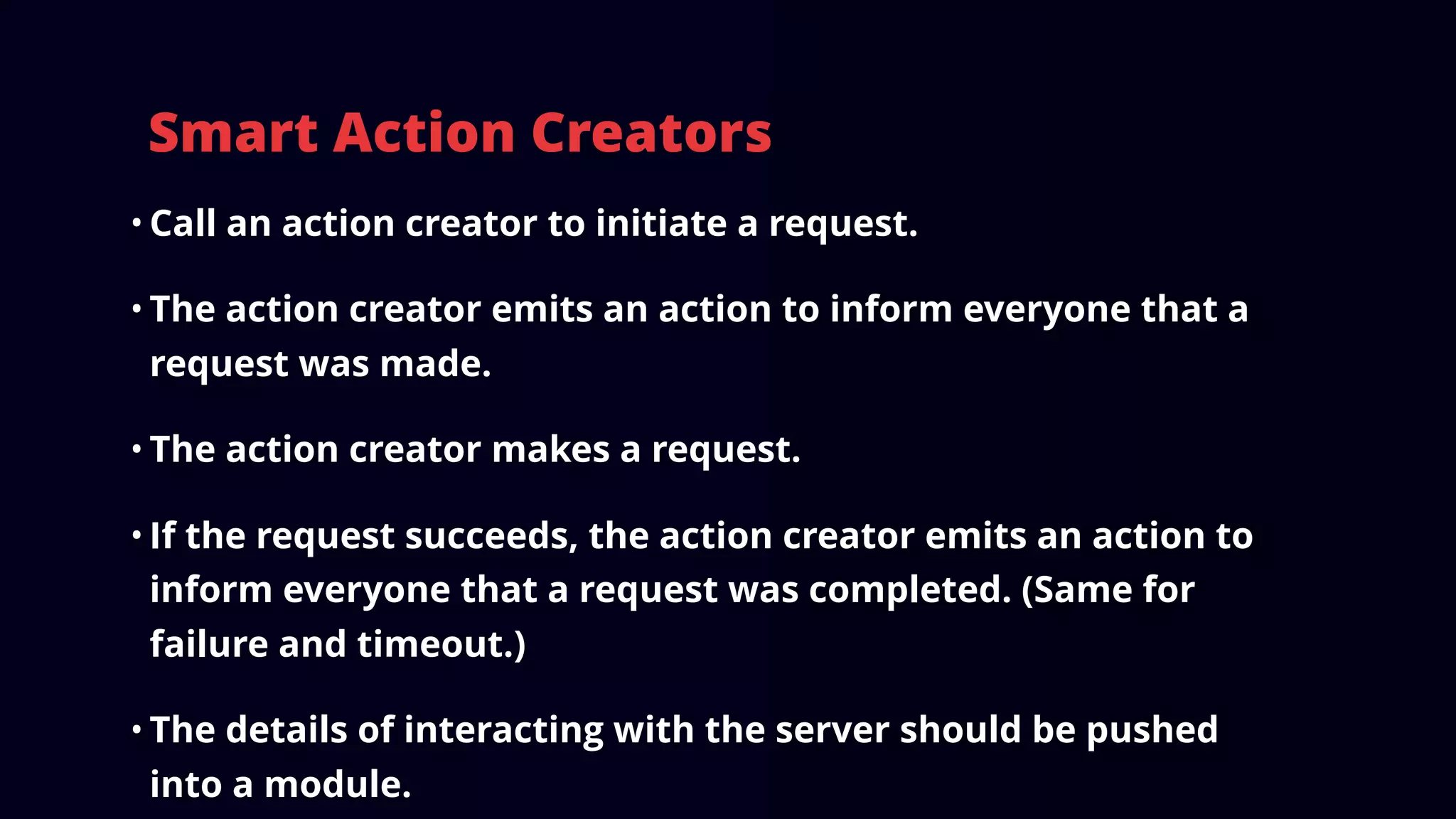 Smart Action Creators

• Call an action creator to initiate a request.

• The action creator emits an action to inform everyone that a request was made.

• The action creator makes a request.

• If the request succeeds, the action creator emits an action to inform everyone that a request was completed. (Same for failure and timeout.)

• The details of interacting with the server should be pushed into a module.